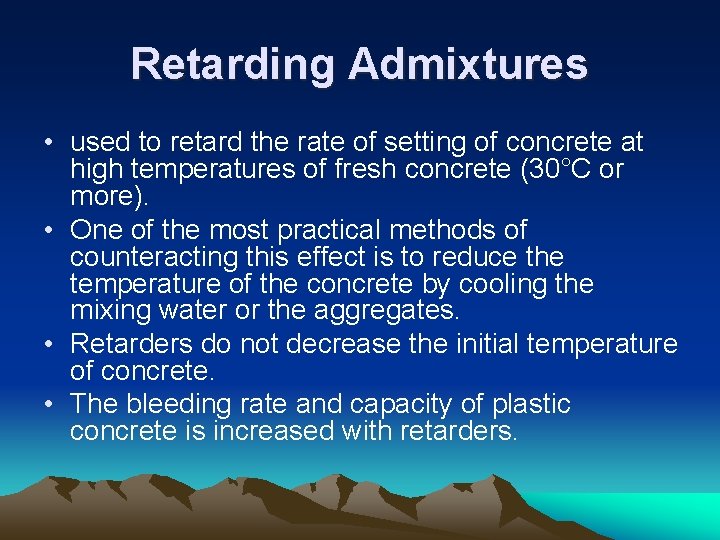 Retarding Admixtures

• used to retard the rate of setting of concrete at high temperatures of fresh concrete (30°C or more).
• One of the most practical methods of counteracting this effect is to reduce the temperature of the concrete by cooling the mixing water or the aggregates.
• Retarders do not decrease the initial temperature of concrete.
• The bleeding rate and capacity of plastic concrete is increased with retarders.